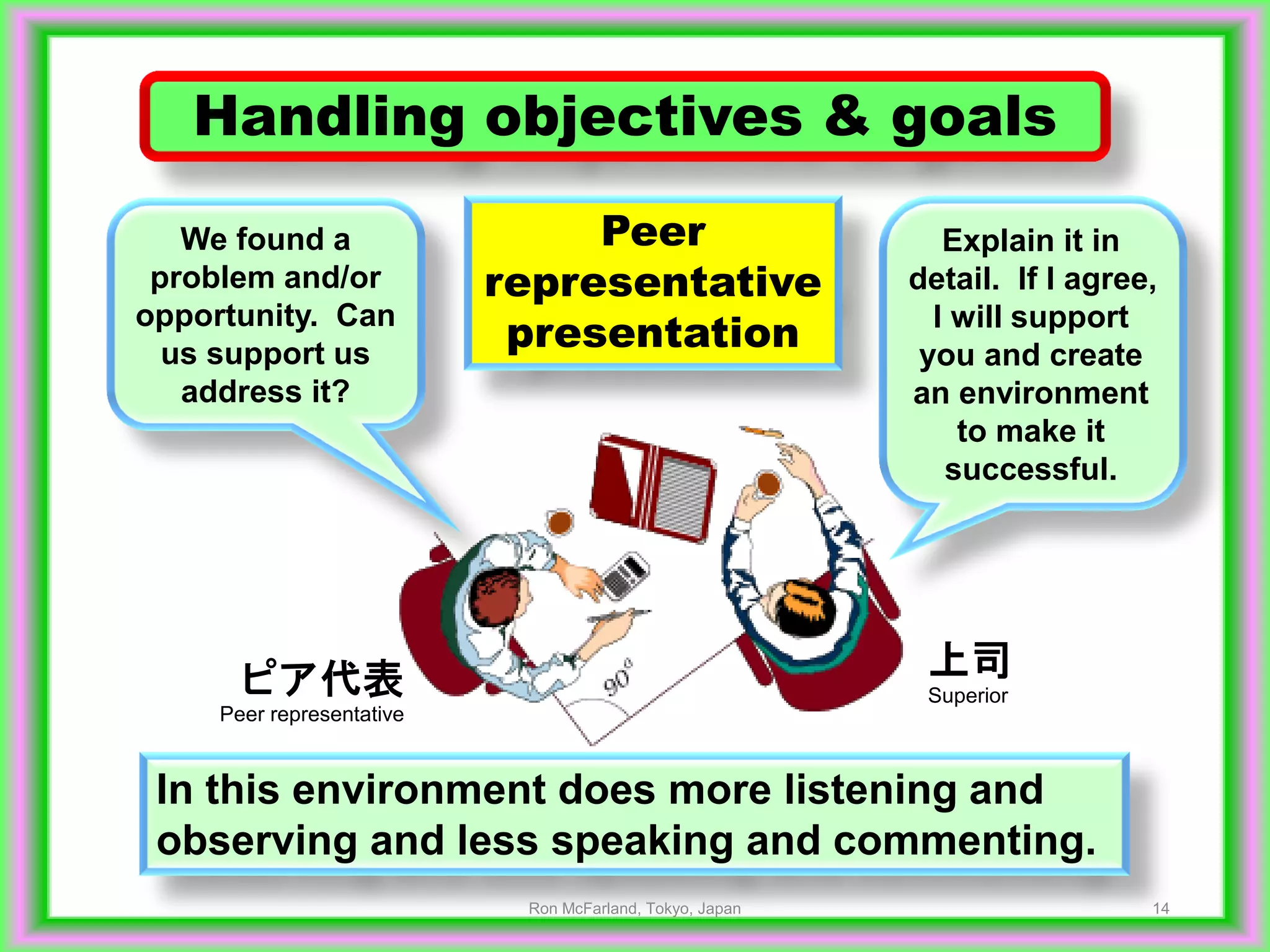 Handling objectives & goals

We found a problem and/or opportunity. Can us support us address it?

Peer representative presentation

Explain it in detail. If I agree, I will support you and create an environment to make it successful.

90°

ピア代表
Peer representative

上司
Superior

In this environment does more listening and observing and less speaking and commenting.

Ron McFarland, Tokyo, Japan

14